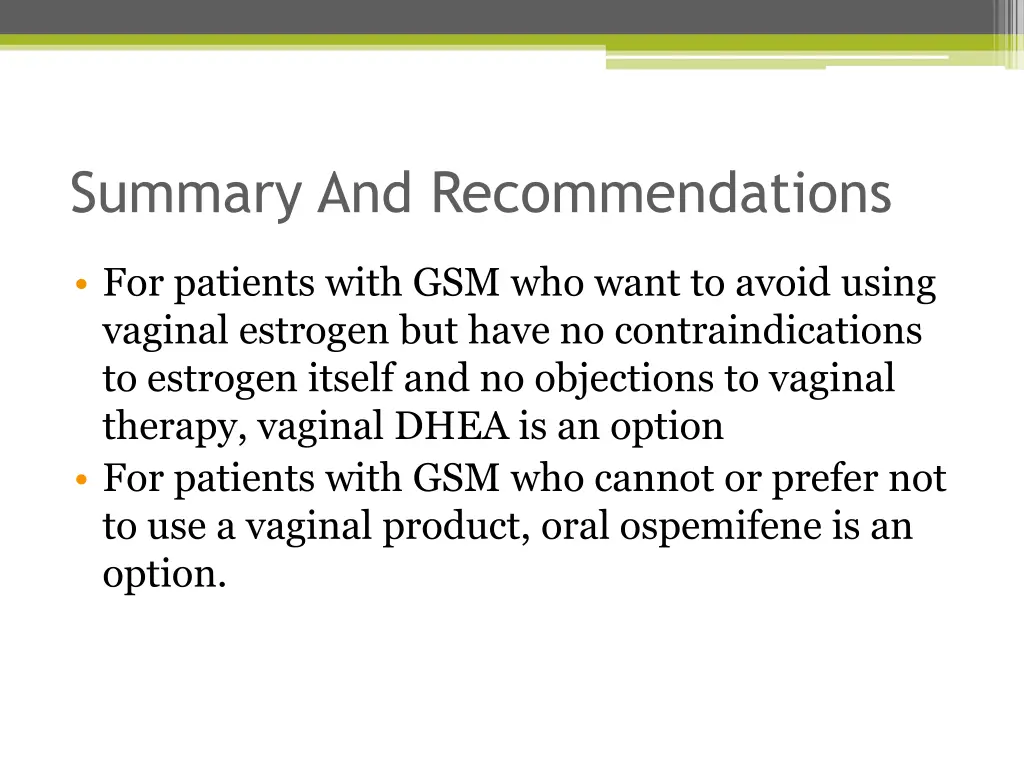 Summary And Recommendations

• For patients with GSM who want to avoid using vaginal estrogen but have no contraindications to estrogen itself and no objections to vaginal therapy, vaginal DHEA is an option
• For patients with GSM who cannot or prefer not to use a vaginal product, oral ospemifene is an option.